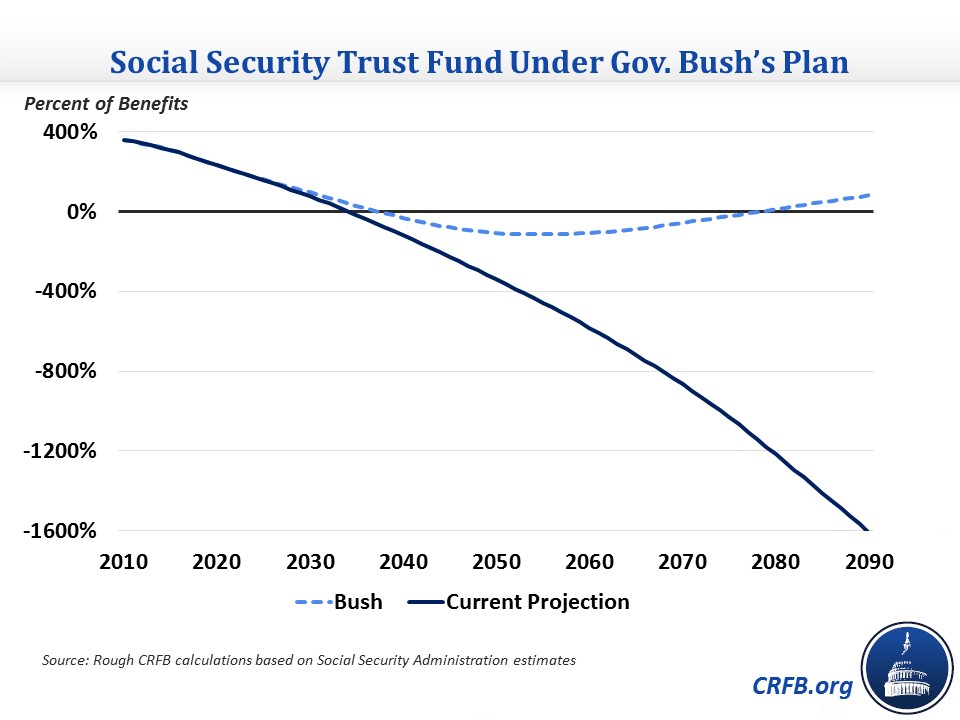 Social Security Trust Fund Under Gov. Bush's Plan

Percent of Benefits

400%
0%
-400%
-800%
-1200%
-1600%

2010 2020 2030 2040 2050 2060 2070 2080 2090

Bush
Current Projection

Source: Rough CRFB calculations based on Social Security Administration estimates

CRFB.org